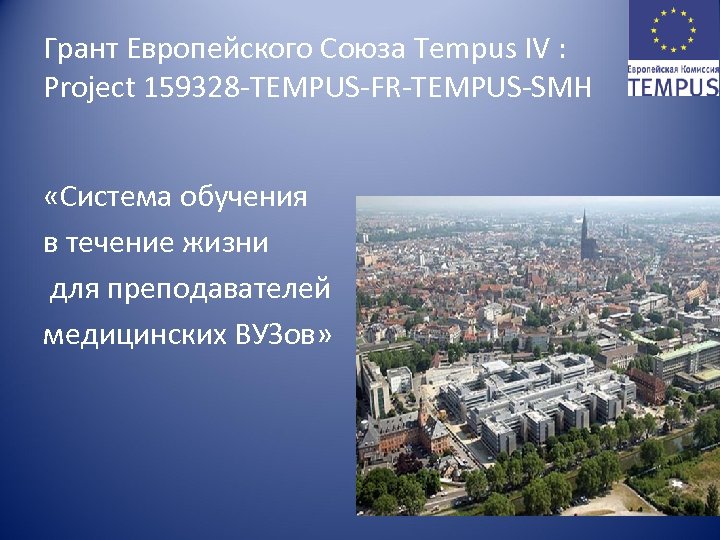 Грант Европейского Союза Tempus IV : Project 159328-TEMPUS-FR-TEMPUS-SMH

Европейская Комиссия
TEMPUS

«Система обучения
в течение жизни
для преподавателей
медицинских ВУЗов»